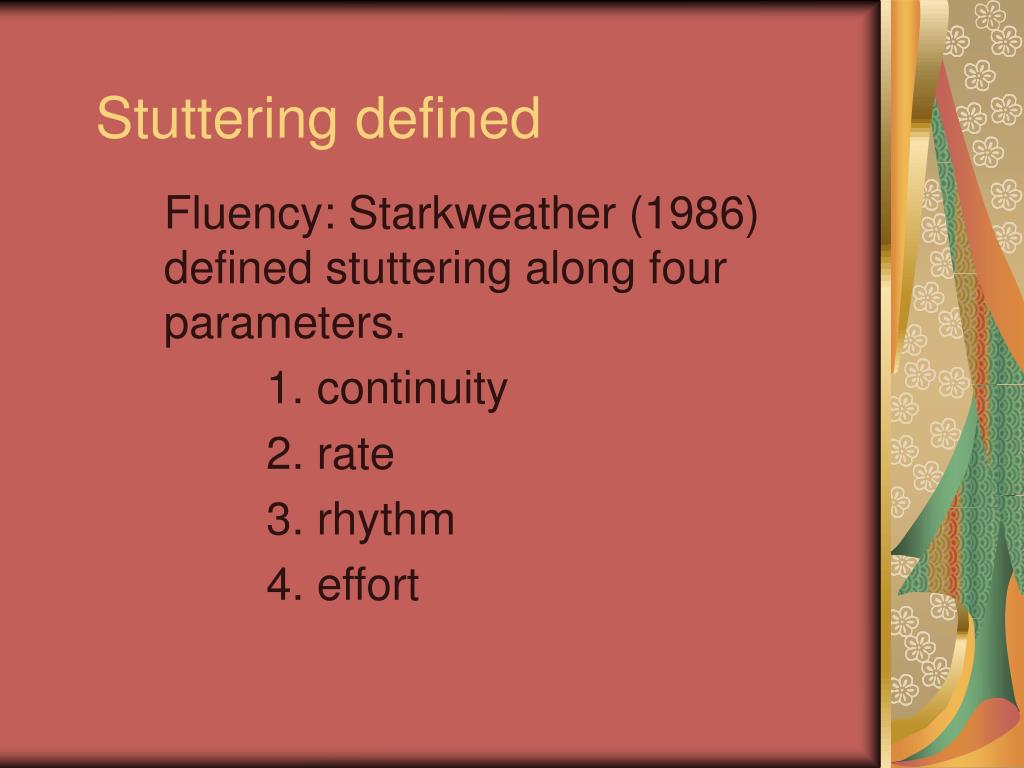 Stuttering defined

Fluency: Starkweather (1986) defined stuttering along four parameters.

1. continuity

2. rate

3. rhythm

4. effort